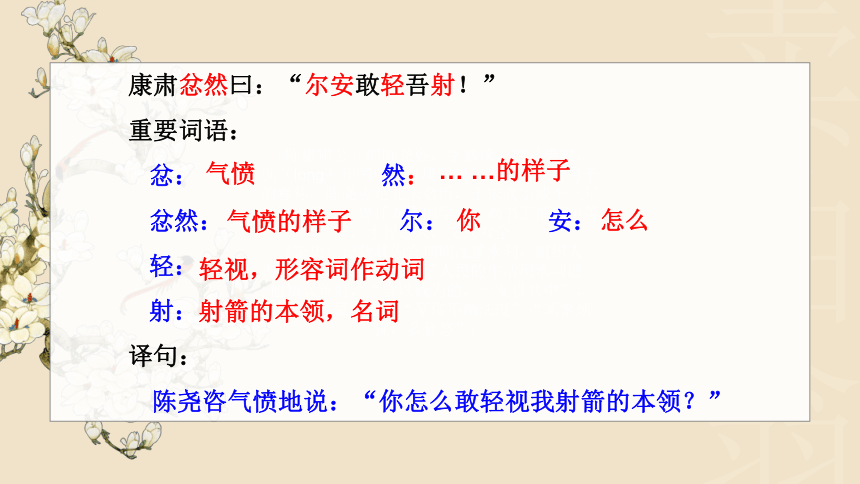 康肃忿然曰：“尔安敢轻吾射！”

重要词语：

忿：气愤　　然：… …的样子

忿然：气愤的样子　　尔：你　　安：怎么

轻：轻视，形容词作动词

射：射箭的本领，名词

译句：

陈尧咨气愤地说：“你怎么敢轻视我射箭的本领？”